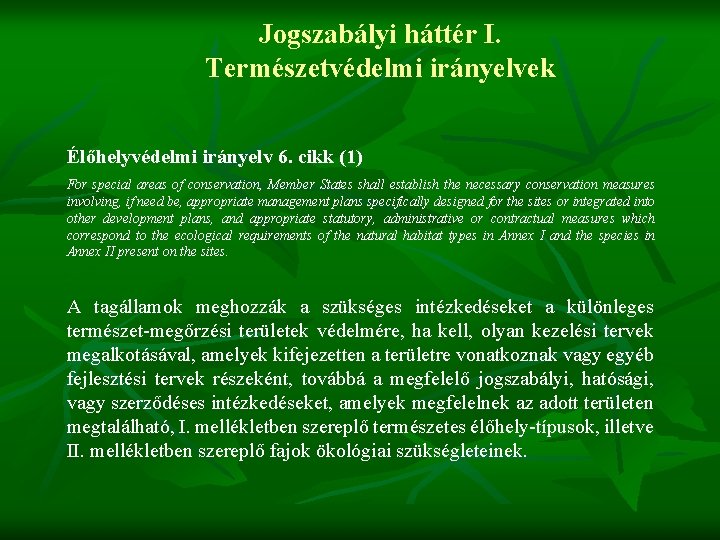 Jogszabályi háttér I.
Természetvédelmi irányelvek

Élőhelyvédelmi irányelv 6. cikk (1)

For special areas of conservation, Member States shall establish the necessary conservation measures involving, if need be, appropriate management plans specifically designed for the sites or integrated into other development plans, and appropriate statutory, administrative or contractual measures which correspond to the ecological requirements of the natural habitat types in Annex I and the species in Annex II present on the sites.

A tagállamok meghozzák a szükséges intézkedéseket a különleges természet-megőrzési területek védelmére, ha kell, olyan kezelési tervek megalkotásával, amelyek kifejezetten a területre vonatkoznak vagy egyéb fejlesztési tervek részeként, továbbá a megfelelő jogszabályi, hatósági, vagy szerződéses intézkedéseket, amelyek megfelelnek az adott területen megtalálható, I. mellékletben szereplő természetes élőhely-típusok, illetve II. mellékletben szereplő fajok ökológiai szükségleteinek.